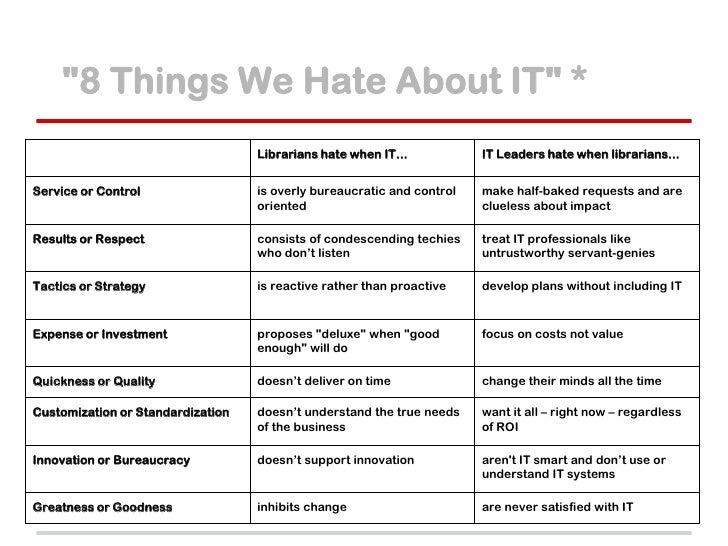 "8 Things We Hate About IT" *

| | Librarians hate when IT... | IT Leaders hate when librarians... |
|---|---|---|
| Service or Control | is overly bureaucratic and control oriented | make half-baked requests and are clueless about impact |
| Results or Respect | consists of condescending techies who don't listen | treat IT professionals like untrustworthy servant-genies |
| Tactics or Strategy | is reactive rather than proactive | develop plans without including IT |
| Expense or Investment | proposes "deluxe" when "good enough" will do | focus on costs not value |
| Quickness or Quality | doesn't deliver on time | change their minds all the time |
| Customization or Standardization | doesn't understand the true needs of the business | want it all – right now – regardless of ROI |
| Innovation or Bureaucracy | doesn't support innovation | aren't IT smart and don't use or understand IT systems |
| Greatness or Goodness | inhibits change | are never satisfied with IT |